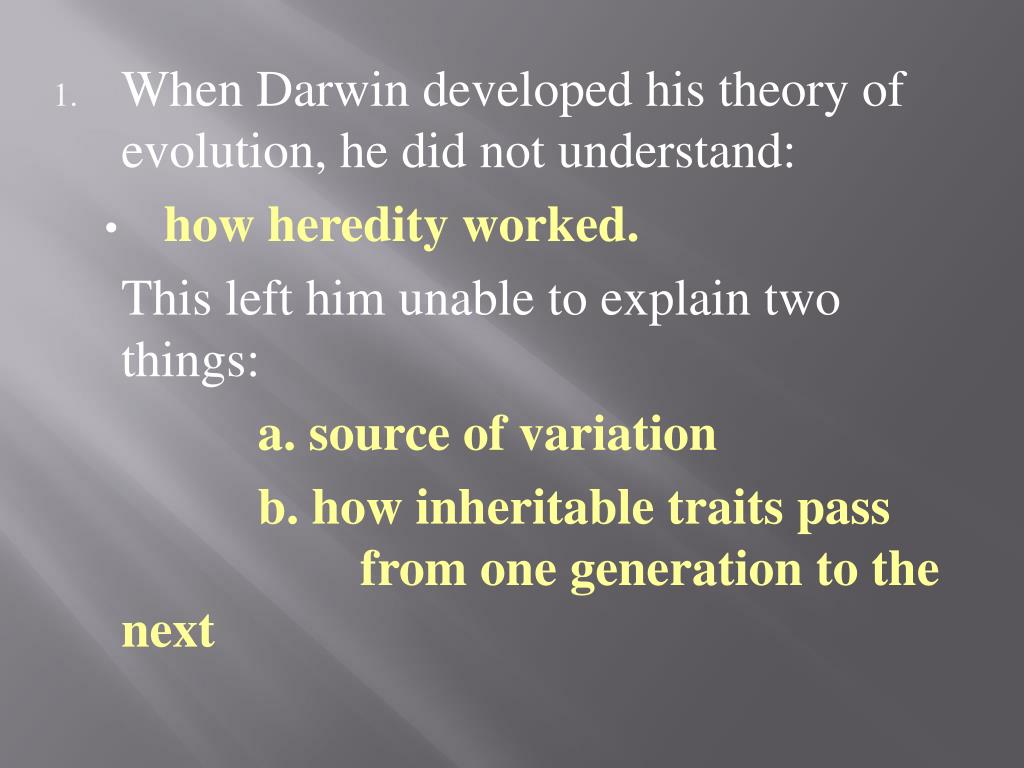 1. When Darwin developed his theory of evolution, he did not understand:

• how heredity worked.

This left him unable to explain two things:

a. source of variation

b. how inheritable traits pass from one generation to the next